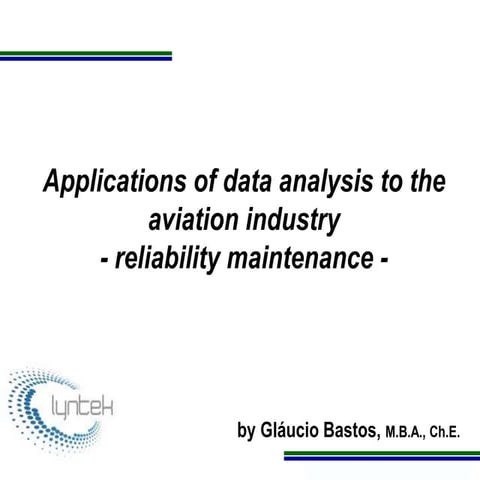 Applications of data analysis to the aviation industry
- reliability maintenance -

lyntek

by Gláucio Bastos, M.B.A., Ch.E.